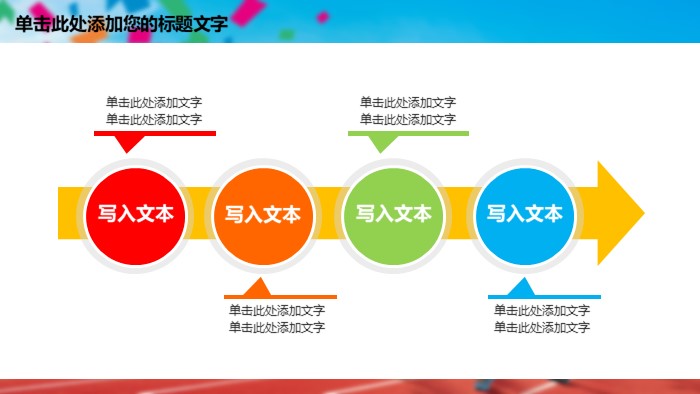 单击此处添加您的标题文字

单击此处添加文字
单击此处添加文字

单击此处添加文字
单击此处添加文字

写入文本

写入文本

写入文本

写入文本

单击此处添加文字
单击此处添加文字

单击此处添加文字
单击此处添加文字